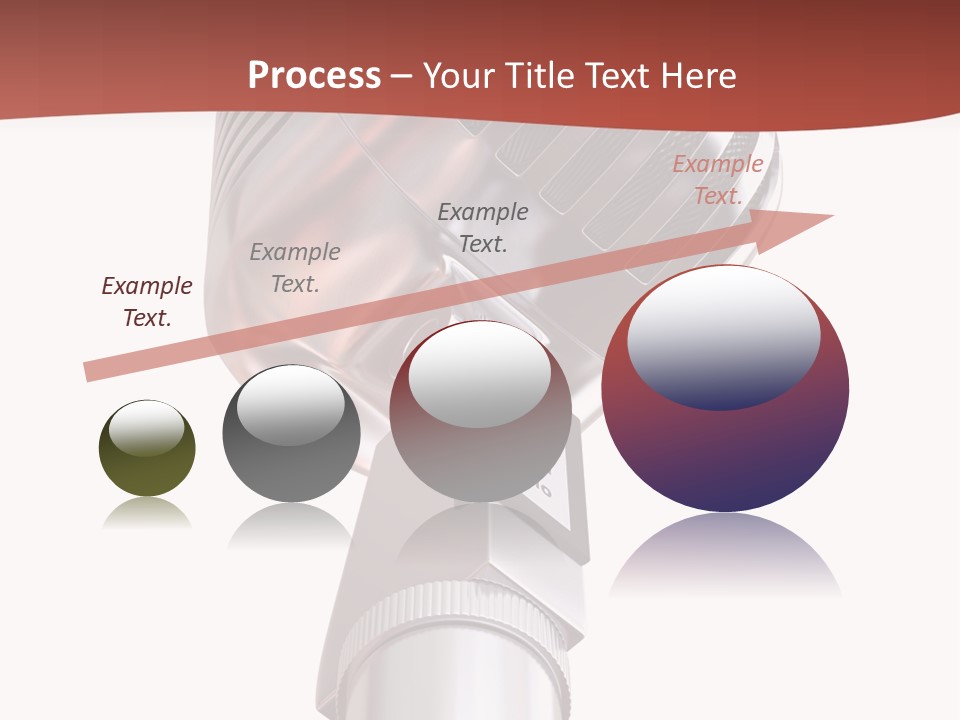 Process – Your Title Text Here

Example Text.

Example Text.

Example Text.

Example Text.